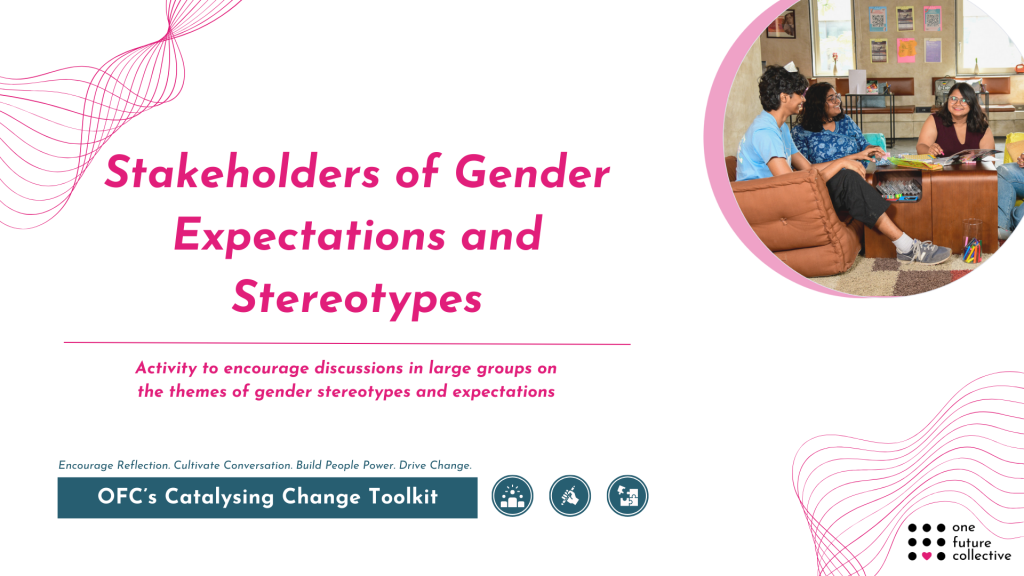 Stakeholders of Gender Expectations and Stereotypes

Activity to encourage discussions in large groups on the themes of gender stereotypes and expectations

Encourage Reflection. Cultivate Conversation. Build People Power. Drive Change.

OFC's Catalysing Change Toolkit

one future collective